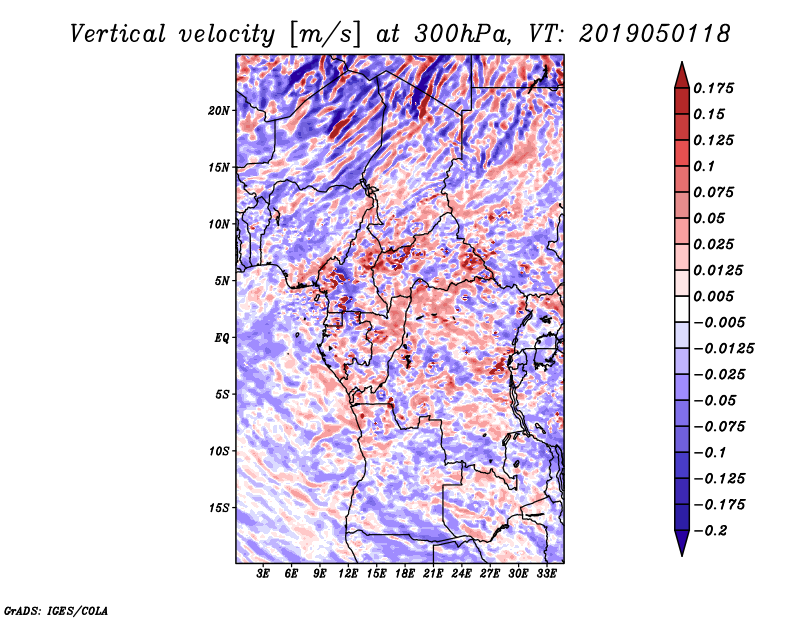 Vertical velocity [m/s] at 300hPa, VT: 2019050118

20N
15N
10N
5N
EQ
5S
10S
15S

3E 6E 9E 12E 15E 18E 21E 24E 27E 30E 33E

0.175
0.15
0.125
0.1
0.075
0.05
0.025
0.0125
0.005
−0.005
−0.0125
−0.025
−0.05
−0.075
−0.1
−0.125
−0.175
−0.2

GrADS: IGES/COLA